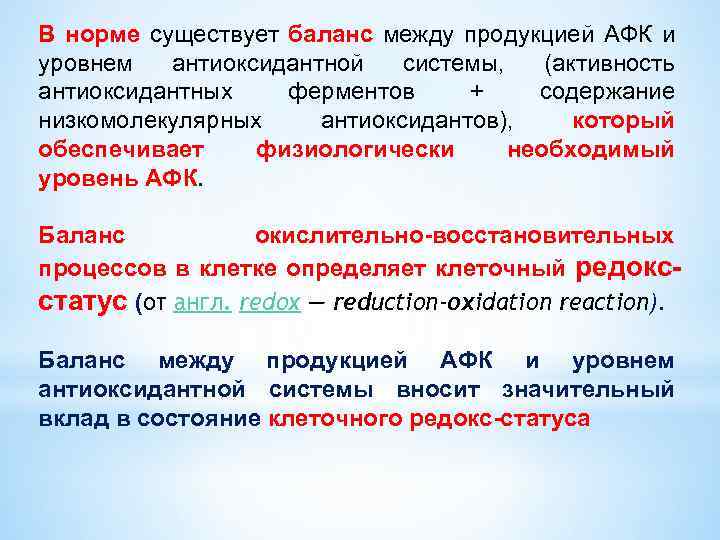 В норме существует баланс между продукцией АФК и уровнем антиоксидантной системы, (активность антиоксидантных ферментов + содержание низкомолекулярных антиоксидантов), который обеспечивает физиологически необходимый уровень АФК.

Баланс окислительно-восстановительных процессов в клетке определяет клеточный редокс-статус (от англ. redox — reduction-oxidation reaction).

Баланс между продукцией АФК и уровнем антиоксидантной системы вносит значительный вклад в состояние клеточного редокс-статуса